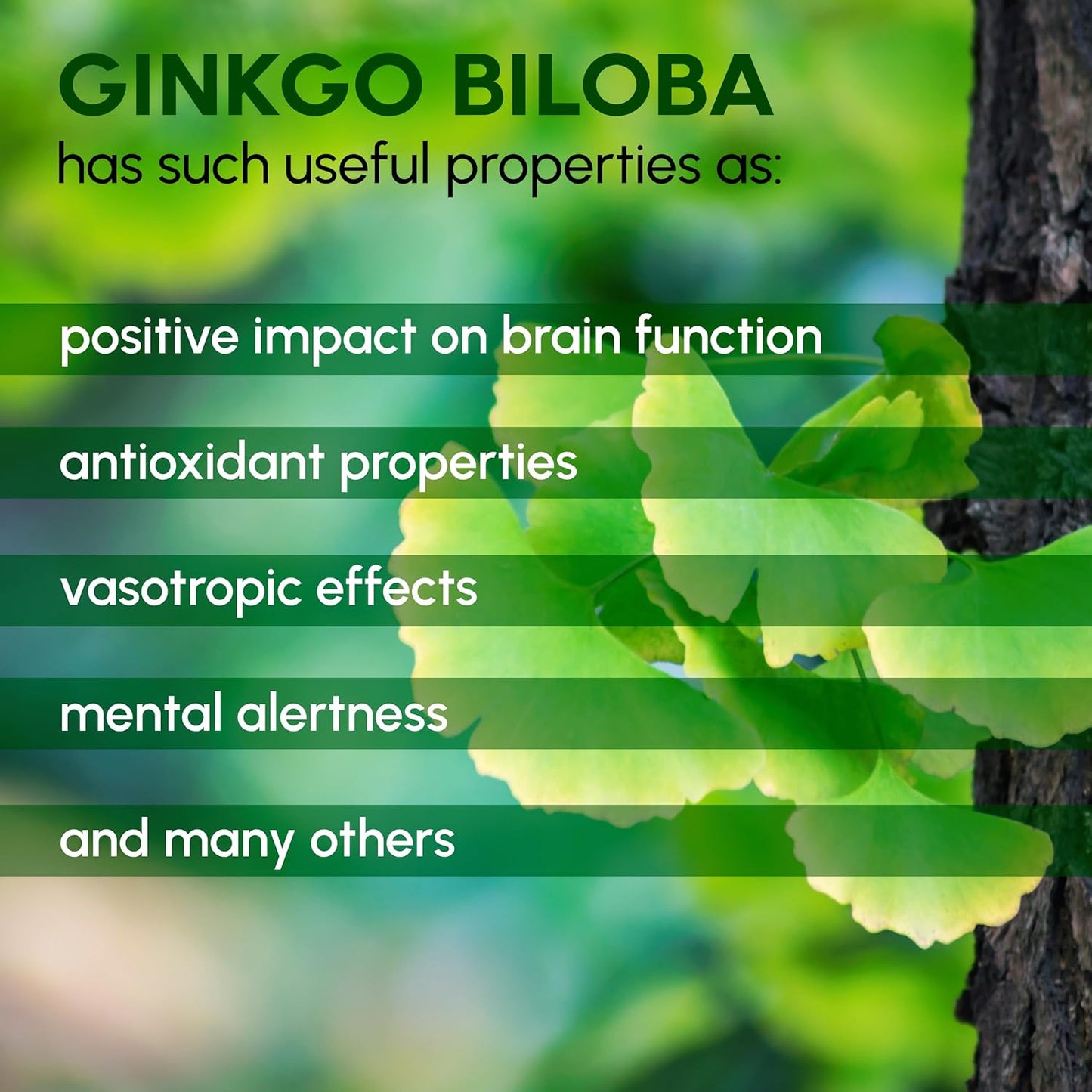 GINKGO BILOBA
has such useful properties as:

positive impact on brain function

antioxidant properties

vasotropic effects

mental alertness

and many others